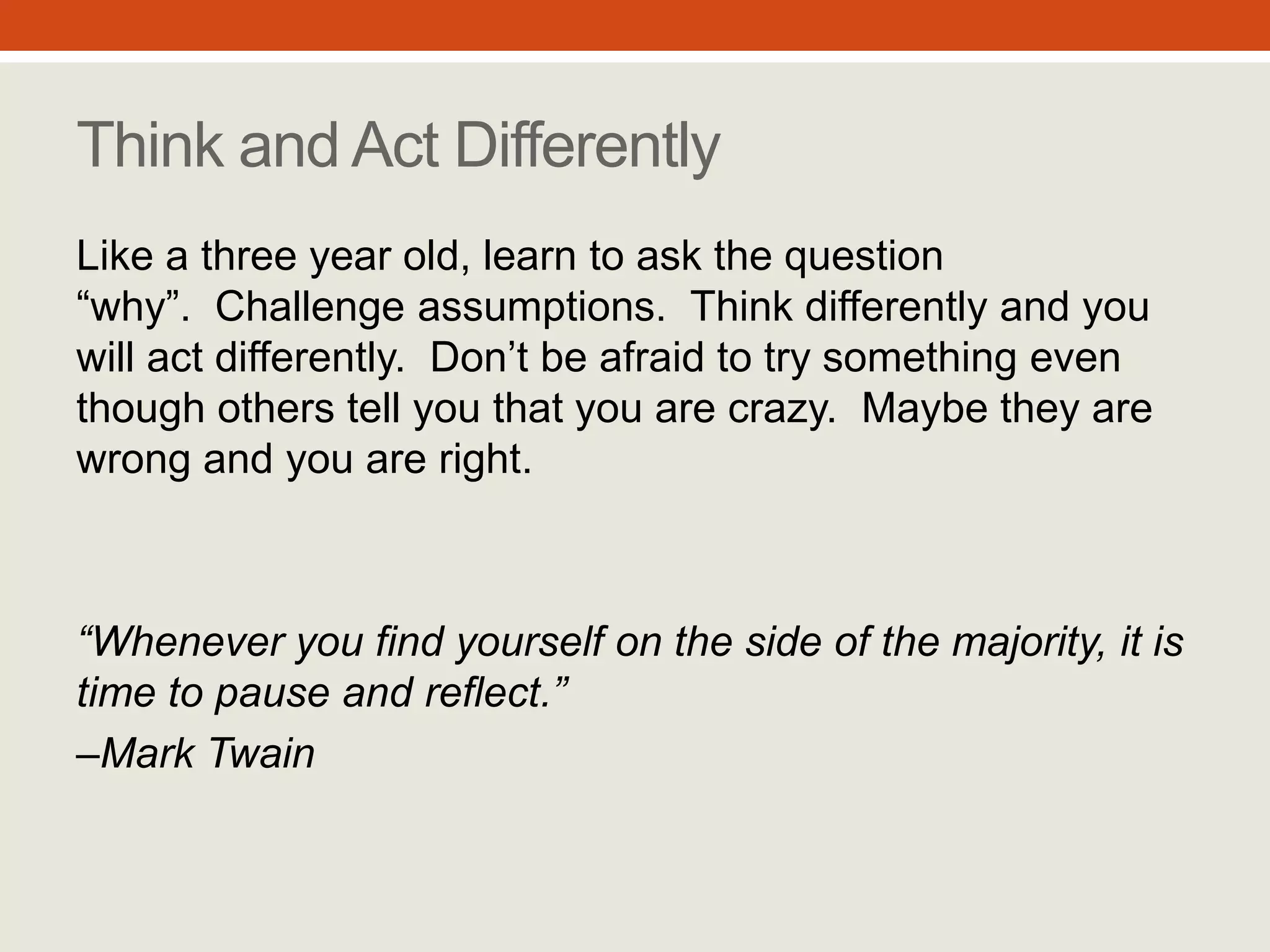 Think and Act Differently

Like a three year old, learn to ask the question “why”. Challenge assumptions. Think differently and you will act differently. Don’t be afraid to try something even though others tell you that you are crazy. Maybe they are wrong and you are right.

“Whenever you find yourself on the side of the majority, it is time to pause and reflect.”
–Mark Twain